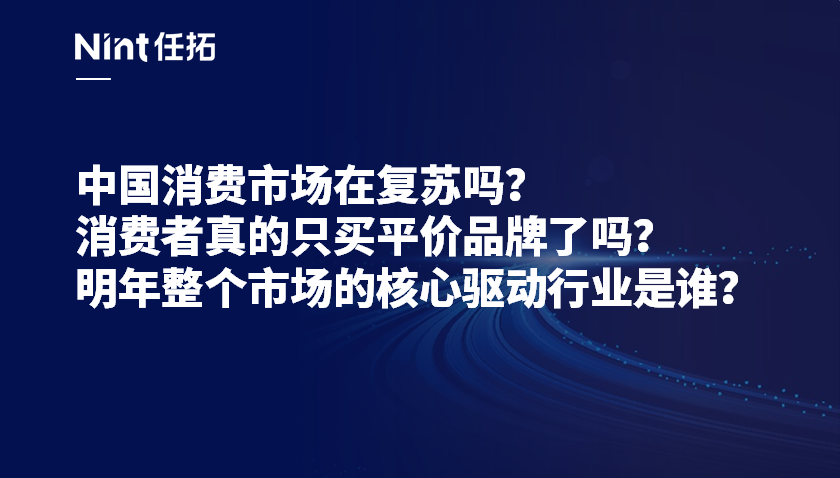 Nint 任拓

中国消费市场在复苏吗?
消费者真的只买平价品牌了吗?
明年整个市场的核心驱动行业是谁?